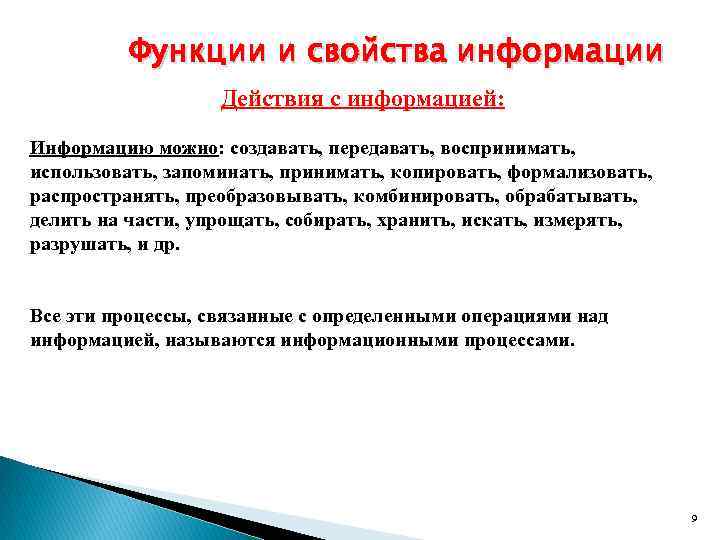 Функции и свойства информации

Действия с информацией:

Информацию можно: создавать, передавать, воспринимать, использовать, запоминать, принимать, копировать, формализовать, распространять, преобразовывать, комбинировать, обрабатывать, делить на части, упрощать, собирать, хранить, искать, измерять, разрушать, и др.

Все эти процессы, связанные с определенными операциями над информацией, называются информационными процессами.

9